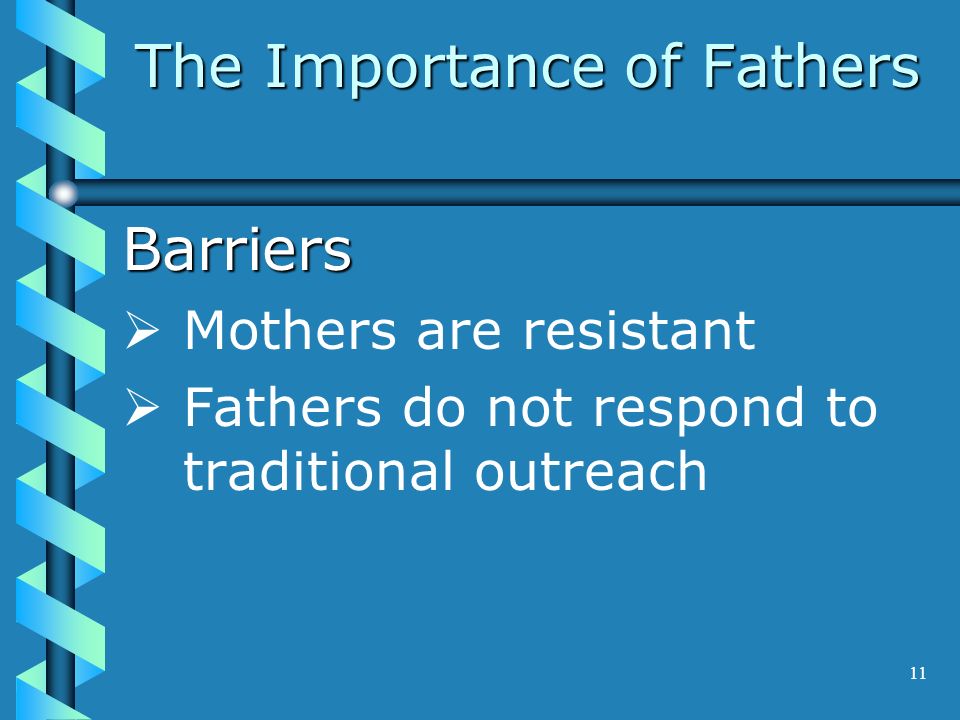 The Importance of Fathers

Barriers

➢ Mothers are resistant

➢ Fathers do not respond to traditional outreach

11